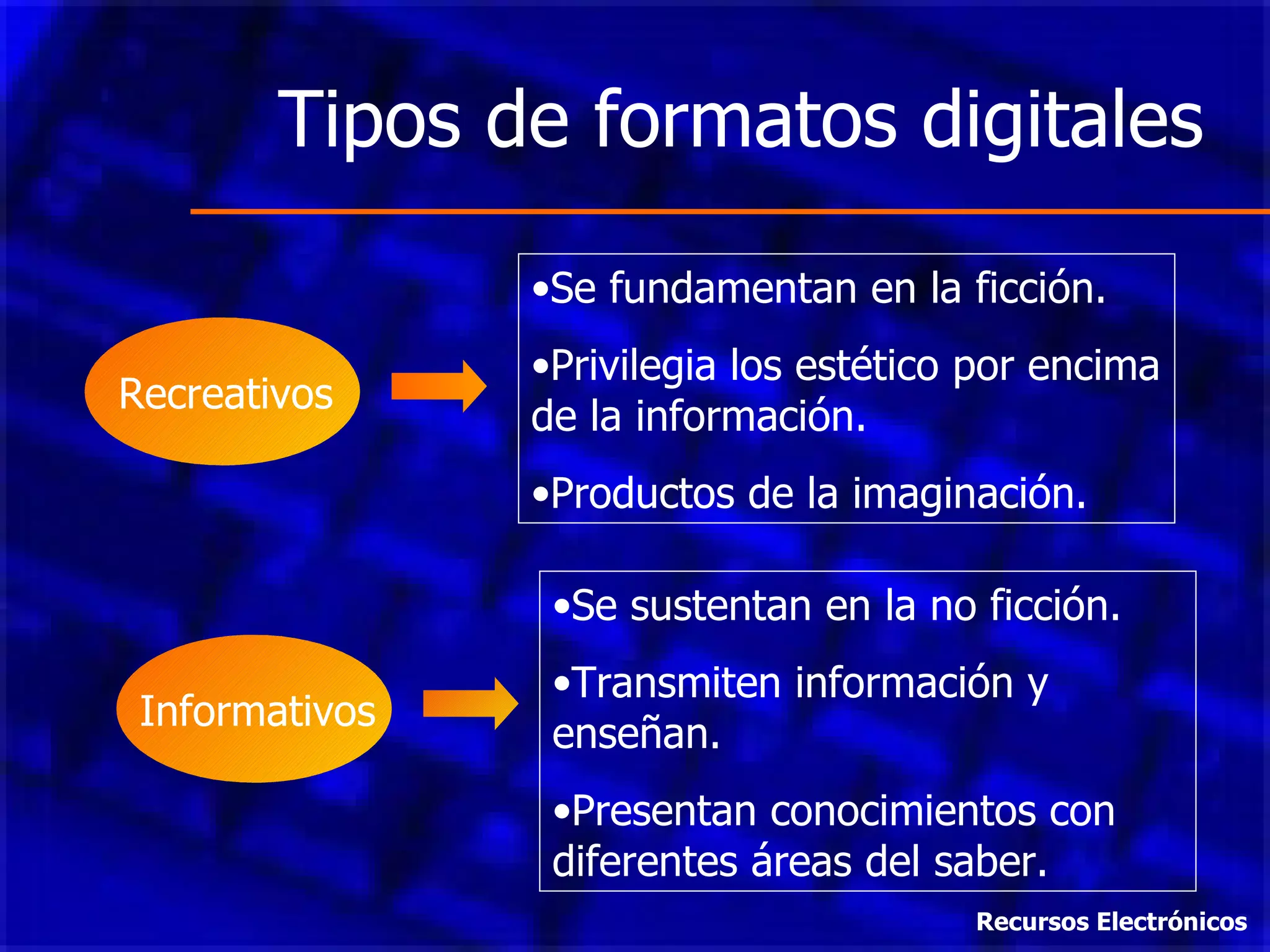 Tipos de formatos digitales

Recreativos

•Se fundamentan en la ficción.

•Privilegia los estético por encima de la información.

•Productos de la imaginación.

Informativos

•Se sustentan en la no ficción.

•Transmiten información y enseñan.

•Presentan conocimientos con diferentes áreas del saber.

Recursos Electrónicos